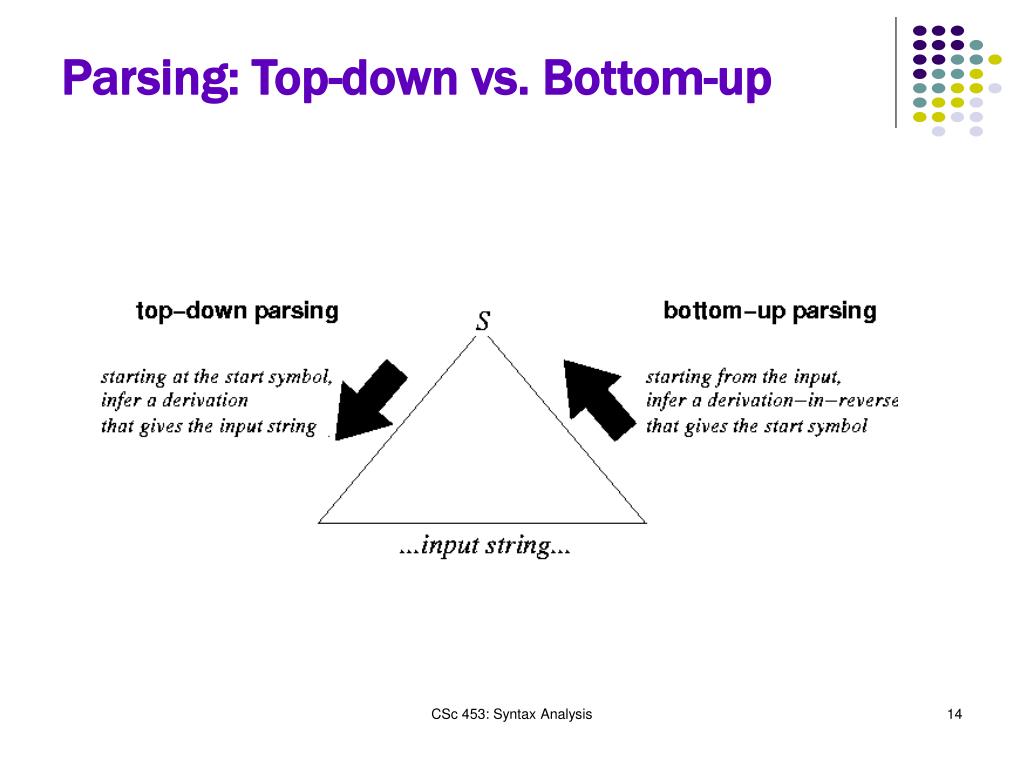 Parsing: Top-down vs. Bottom-up

top–down parsing

starting at the start symbol, infer a derivation that gives the input string

S

bottom–up parsing

starting from the input, infer a derivation–in–reverse that gives the start symbol

...input string...

CSc 453: Syntax Analysis

14